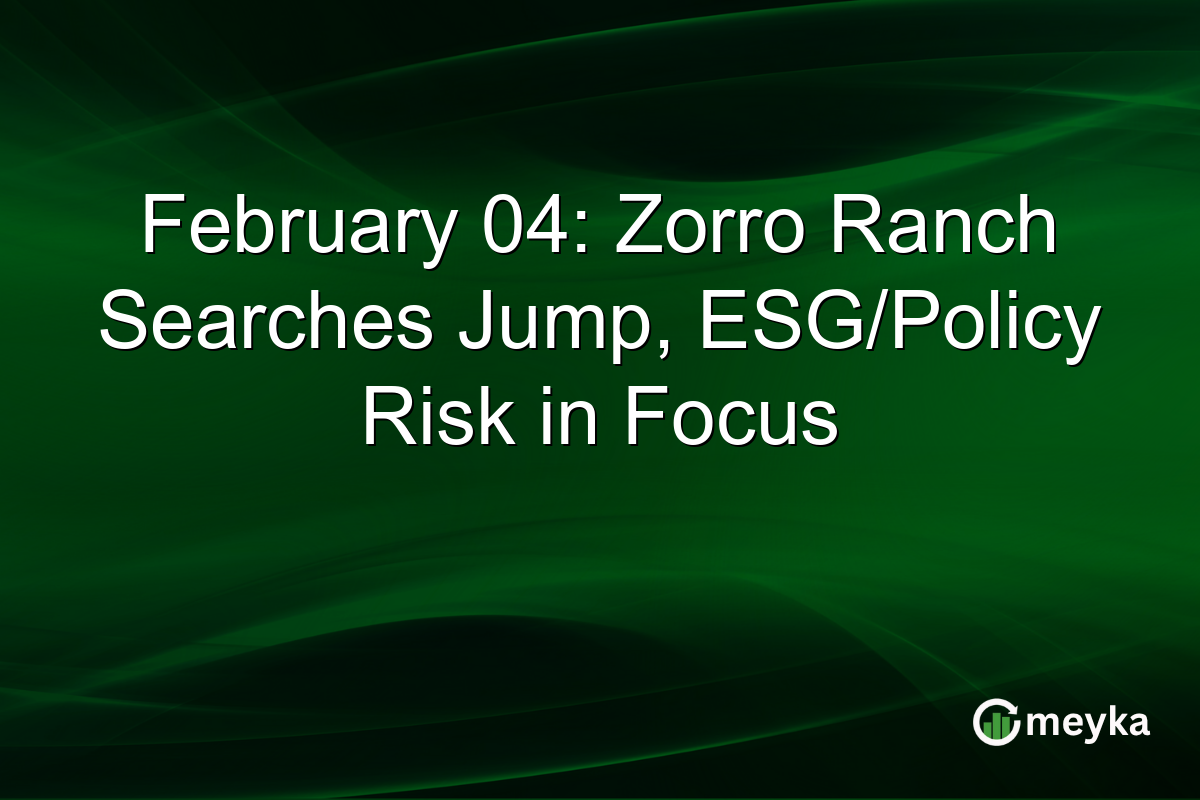 February 04: Zorro Ranch Searches Jump, ESG/Policy Risk in Focus

meyka